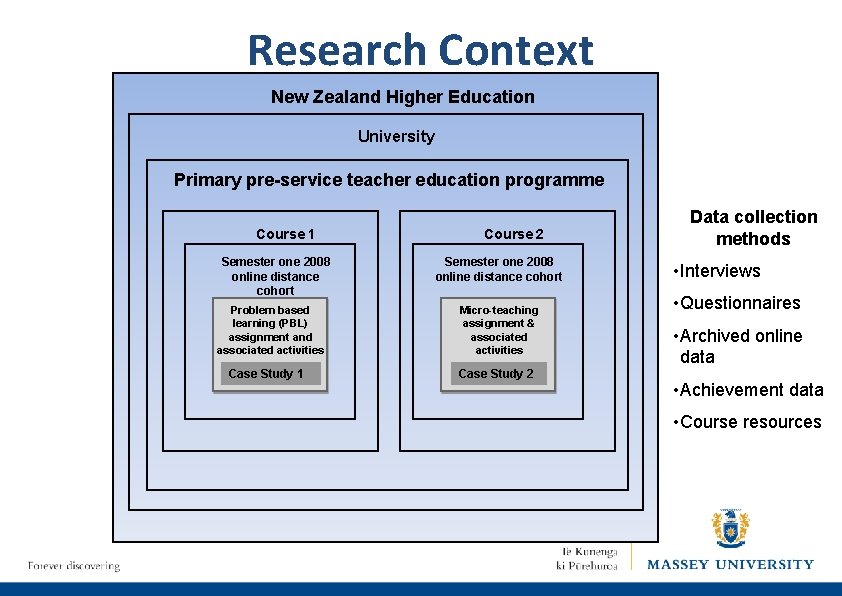 Research Context

New Zealand Higher Education

University

Primary pre-service teacher education programme

Course 1

Semester one 2008 online distance cohort

Problem based learning (PBL) assignment and associated activities

Case Study 1

Course 2

Semester one 2008 online distance cohort

Micro-teaching assignment & associated activities

Case Study 2

Data collection methods

•Interviews

•Questionnaires

•Archived online data

•Achievement data

•Course resources

Forever discovering

Te Kunenga ki Pūrehuroa

MASSEY UNIVERSITY